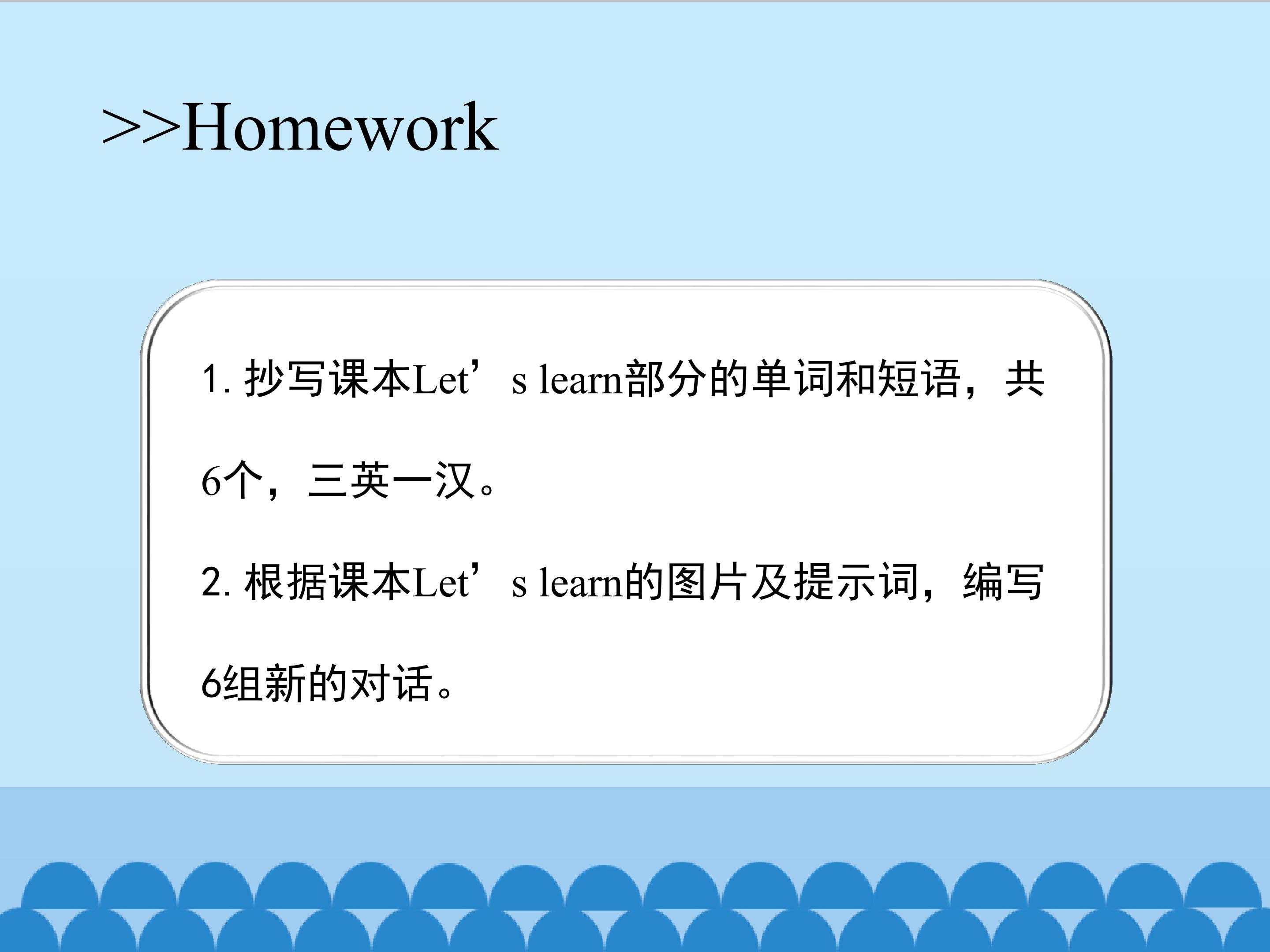 >>Homework

1.抄写课本Let’s learn部分的单词和短语，共6个，三英一汉。

2.根据课本Let’s learn的图片及提示词，编写6组新的对话。